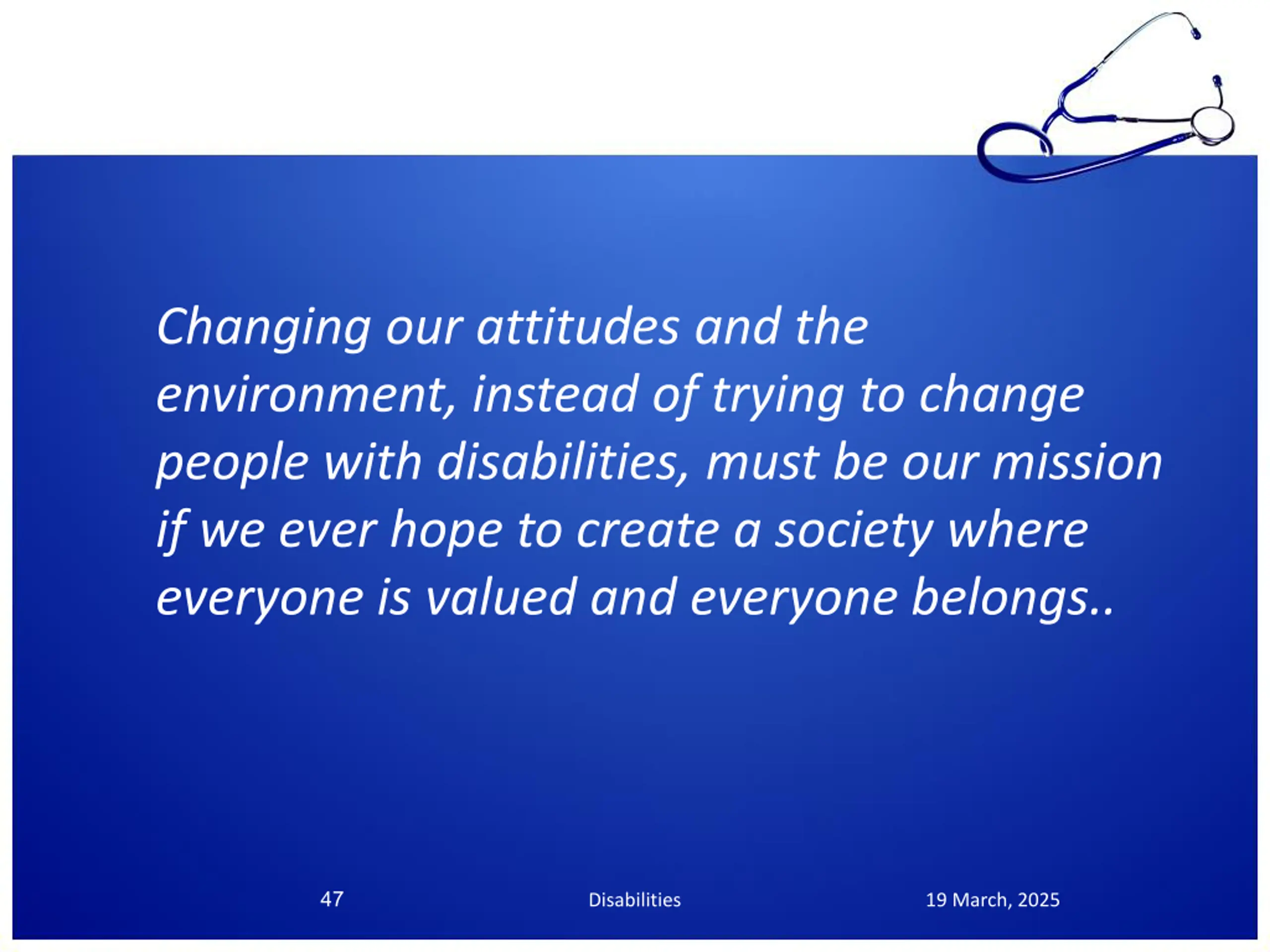 Changing our attitudes and the environment, instead of trying to change people with disabilities, must be our mission if we ever hope to create a society where everyone is valued and everyone belongs..

47

Disabilities

19 March, 2025